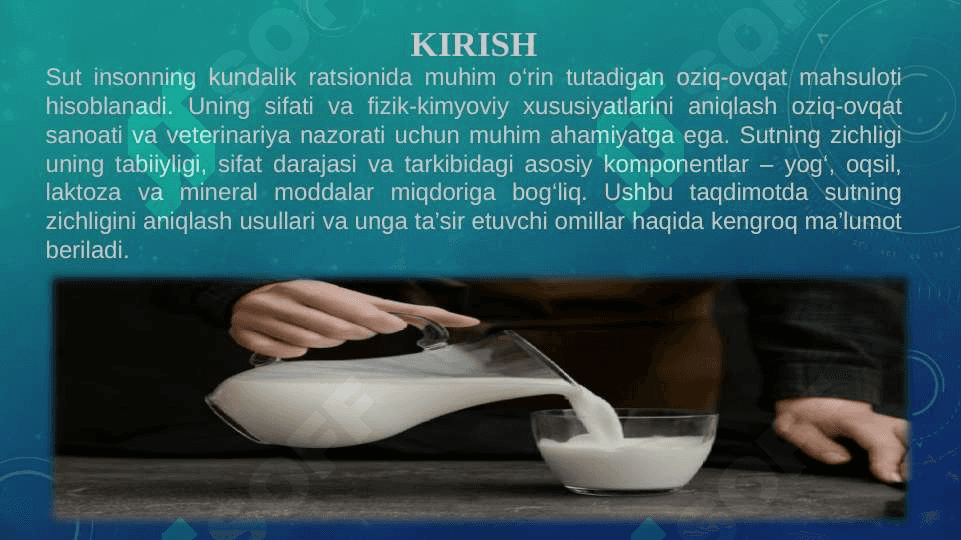 KIRISH

Sut insonning kundalik ratsionida muhim o‘rin tutadigan oziq-ovqat mahsuloti hisoblanadi. Uning sifati va fizik-kimyoviy xususiyatlarini aniqlash oziq-ovqat sanoati va veterinariya nazorati uchun muhim ahamiyatga ega. Sutning zichligi uning tabiiyligi, sifat darajasi va tarkibidagi asosiy komponentlar – yog‘, oqsil, laktoza va mineral moddalar miqdoriga bog‘liq. Ushbu taqdimotda sutning zichligini aniqlash usullari va unga ta’sir etuvchi omillar haqida kengroq ma’lumot beriladi.